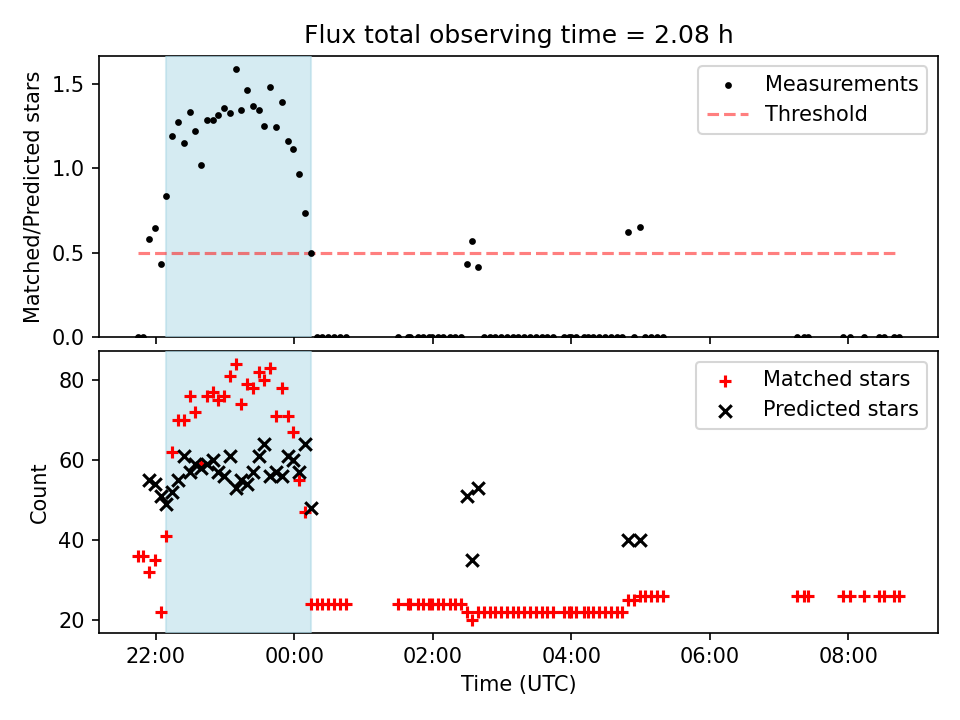 Flux total observing time = 2.08 h

Matched/Predicted stars

1.5
1.0
0.5
0.0

Measurements
Threshold

Count

80
60
40
20

Matched stars
Predicted stars

22:00
00:00
02:00
04:00
06:00
08:00

Time (UTC)